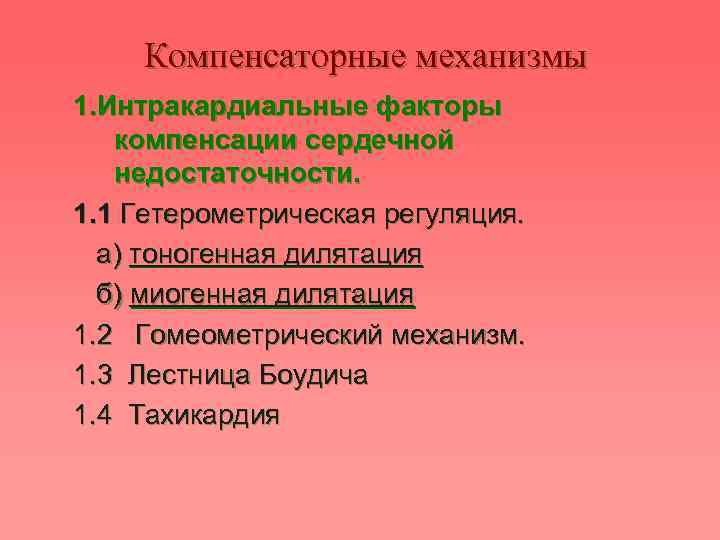 Компенсаторные механизмы

1.Интракардиальные факторы компенсации сердечной недостаточности.

1.1 Гетерометрическая регуляция.

а) тоногенная дилятация

б) миогенная дилятация

1.2 Гомеометрический механизм.

1.3 Лестница Боудича

1.4 Тахикардия